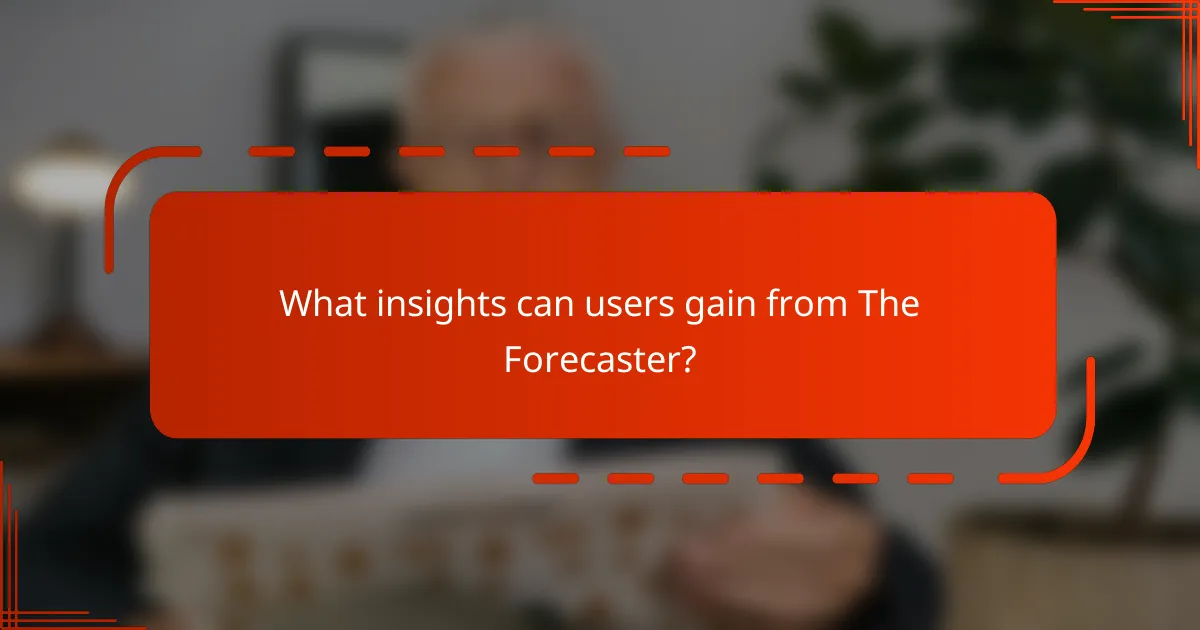 What insights can users gain from The Forecaster?